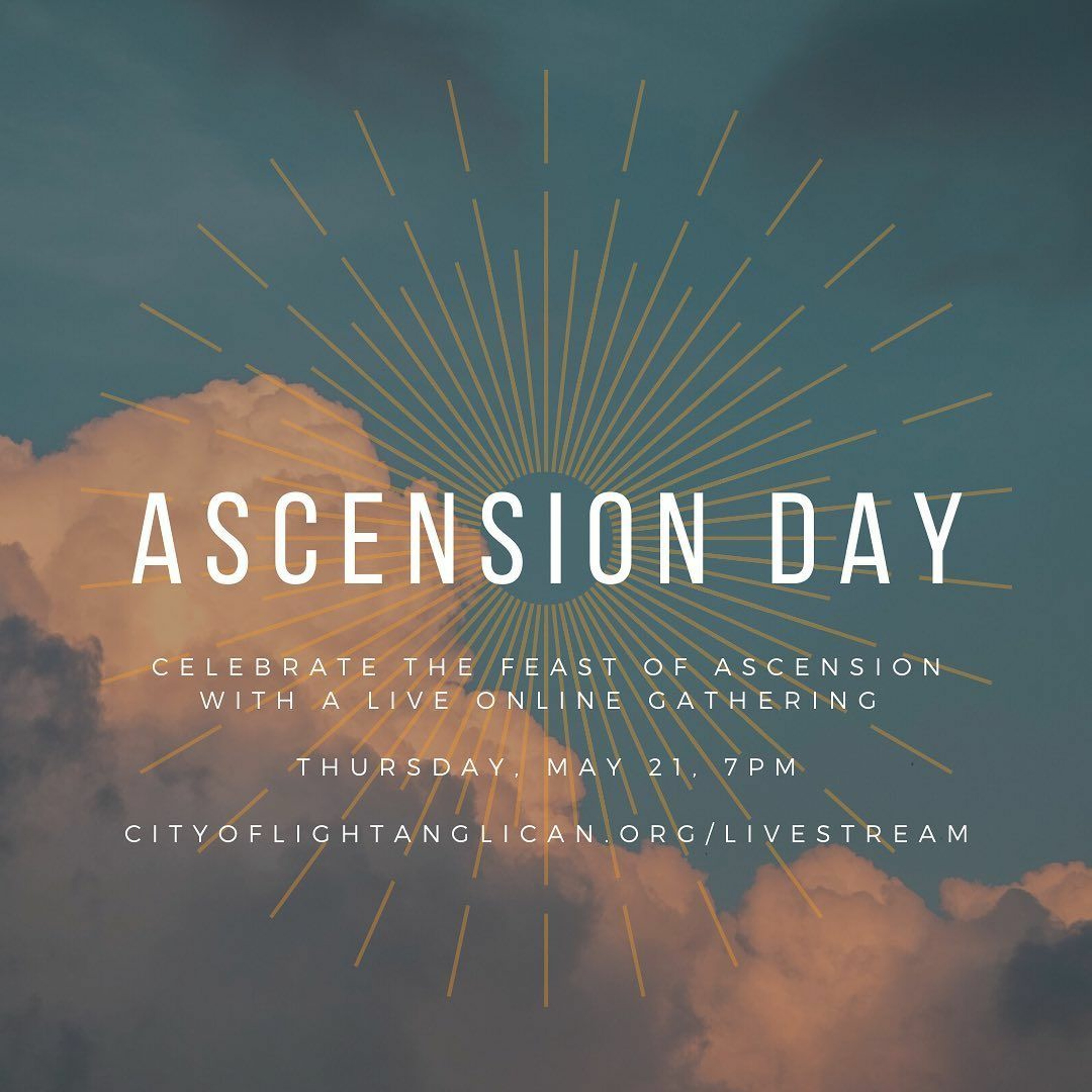 ASCENSION DAY

CELEBRATE THE FEAST OF ASCENSION WITH A LIVE ONLINE GATHERING

THURSDAY, MAY 21, 7PM

CITYOFLIGHTANGLICAN.ORG/LIVESTREAM